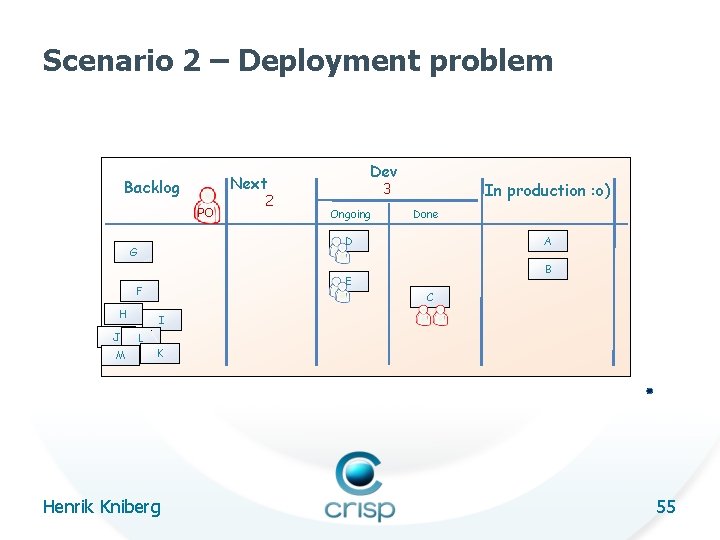 Scenario 2 – Deployment problem

Backlog

PO

Next
2

Dev
3

Ongoing

Done

In production :o)

G

F

H

I

J

L

M

K

D

E

C

A

B

Henrik Kniberg

crisp

55